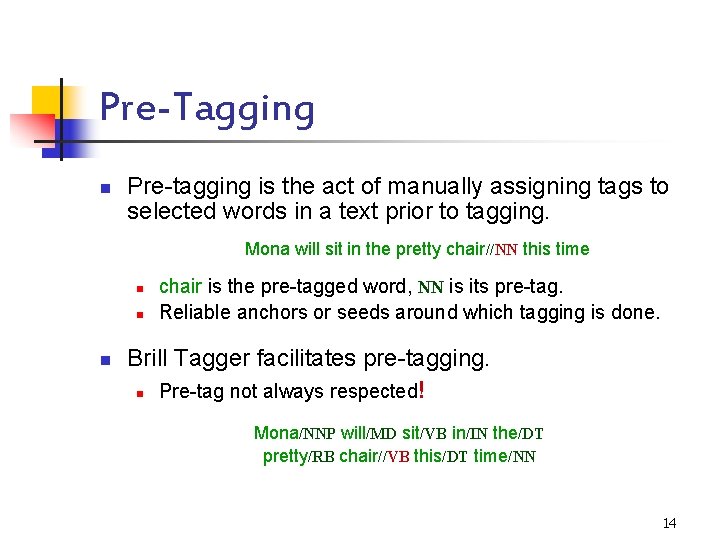 Pre-Tagging

Pre-tagging is the act of manually assigning tags to selected words in a text prior to tagging.

Mona will sit in the pretty chair//NN this time

chair is the pre-tagged word, NN is its pre-tag.

Reliable anchors or seeds around which tagging is done.

Brill Tagger facilitates pre-tagging.

Pre-tag not always respected!

Mona/NNP will/MD sit/VB in/IN the/DT pretty/RB chair//VB this/DT time/NN

14